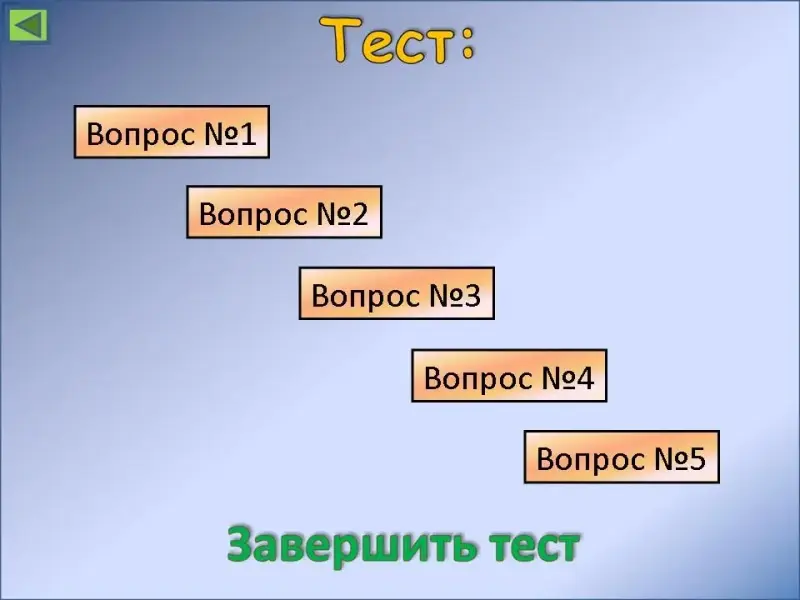 Тест:

Вопрос №1

Вопрос №2

Вопрос №3

Вопрос №4

Вопрос №5

Завершить тест